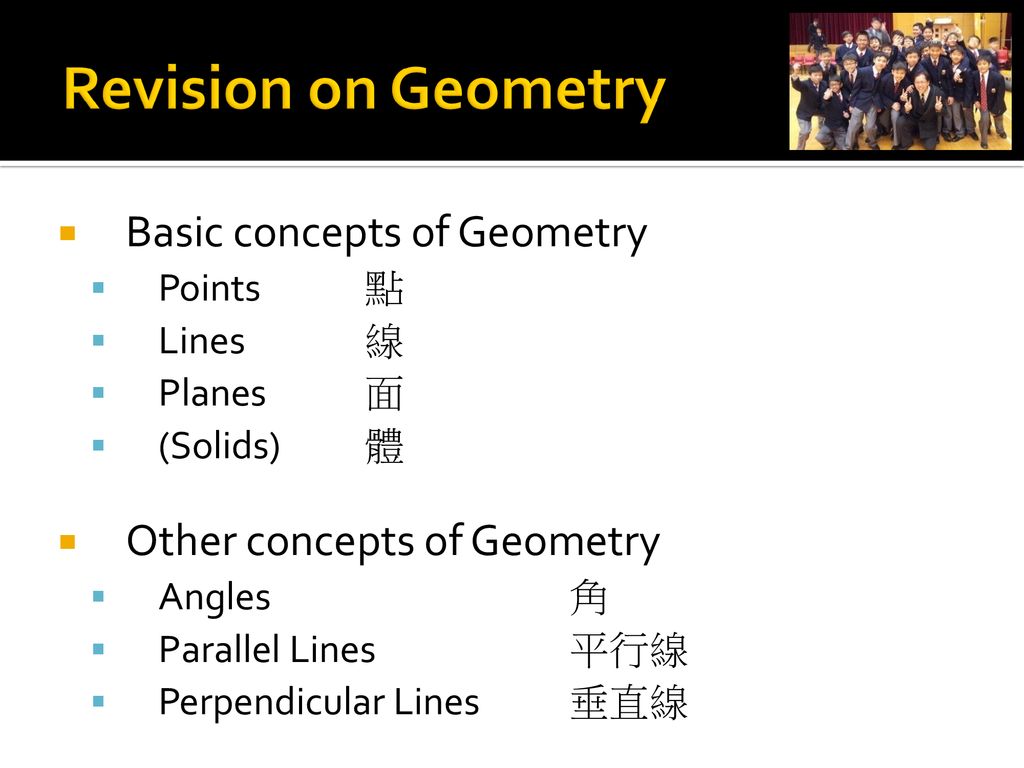 Revision on Geometry

Basic concepts of Geometry
Points 點
Lines 線
Planes 面
(Solids) 體

Other concepts of Geometry
Angles 角
Parallel Lines 平行線
Perpendicular Lines 垂直線